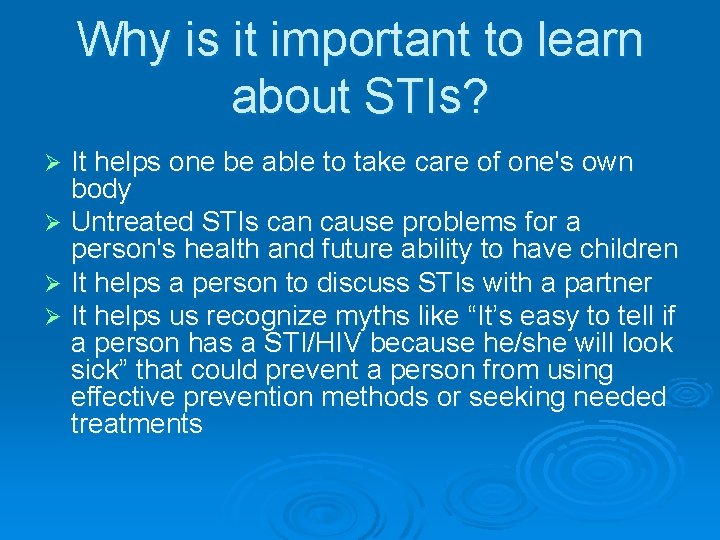 Why is it important to learn about STIs?

➢ It helps one be able to take care of one's own body
➢ Untreated STIs can cause problems for a person's health and future ability to have children
➢ It helps a person to discuss STIs with a partner
➢ It helps us recognize myths like "It's easy to tell if a person has a STI/HIV because he/she will look sick" that could prevent a person from using effective prevention methods or seeking needed treatments